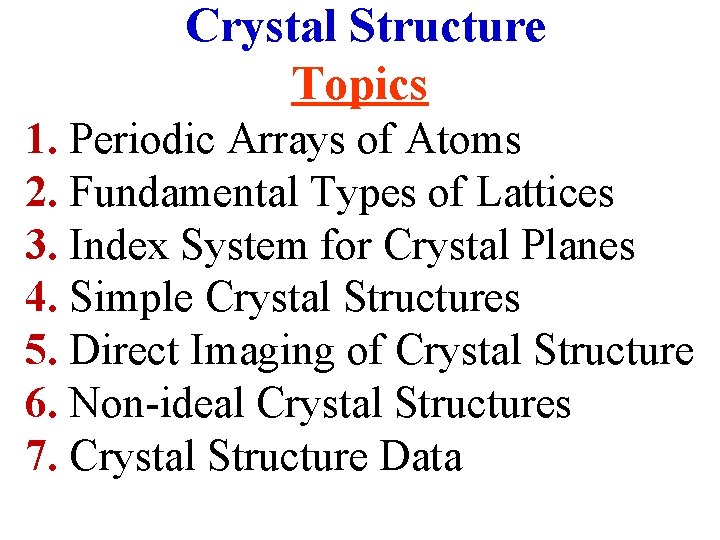 Crystal Structure
Topics
1. Periodic Arrays of Atoms
2. Fundamental Types of Lattices
3. Index System for Crystal Planes
4. Simple Crystal Structures
5. Direct Imaging of Crystal Structure
6. Non-ideal Crystal Structures
7. Crystal Structure Data